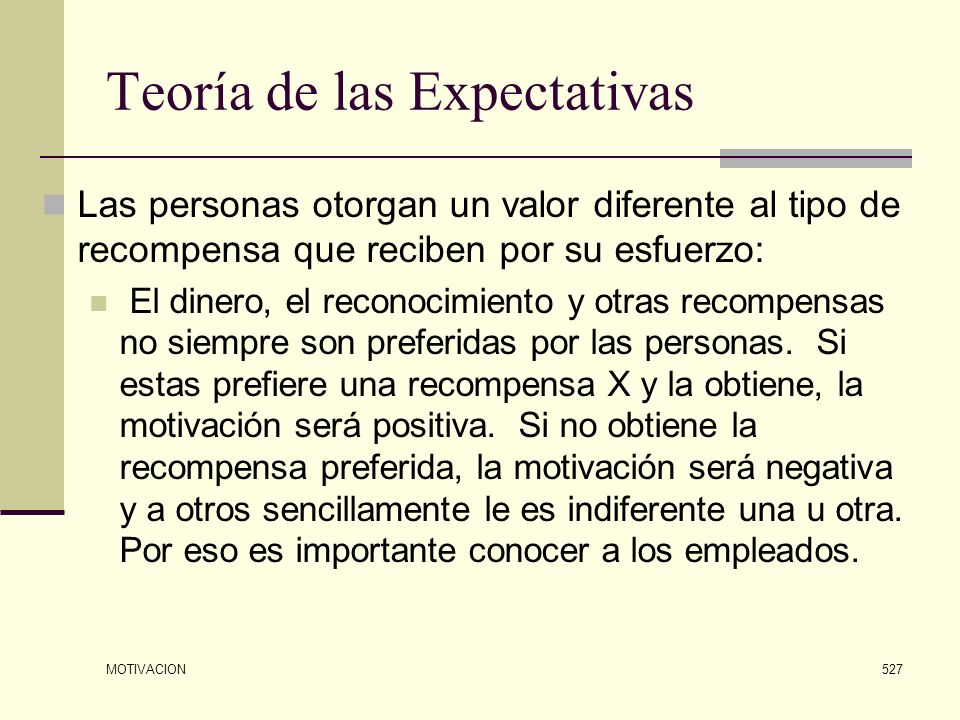 Teoría de las Expectativas

Las personas otorgan un valor diferente al tipo de recompensa que reciben por su esfuerzo:

El dinero, el reconocimiento y otras recompensas no siempre son preferidas por las personas. Si estas prefiere una recompensa X y la obtiene, la motivación será positiva. Si no obtiene la recompensa preferida, la motivación será negativa y a otros sencillamente le es indiferente una u otra. Por eso es importante conocer a los empleados.

MOTIVACION

527